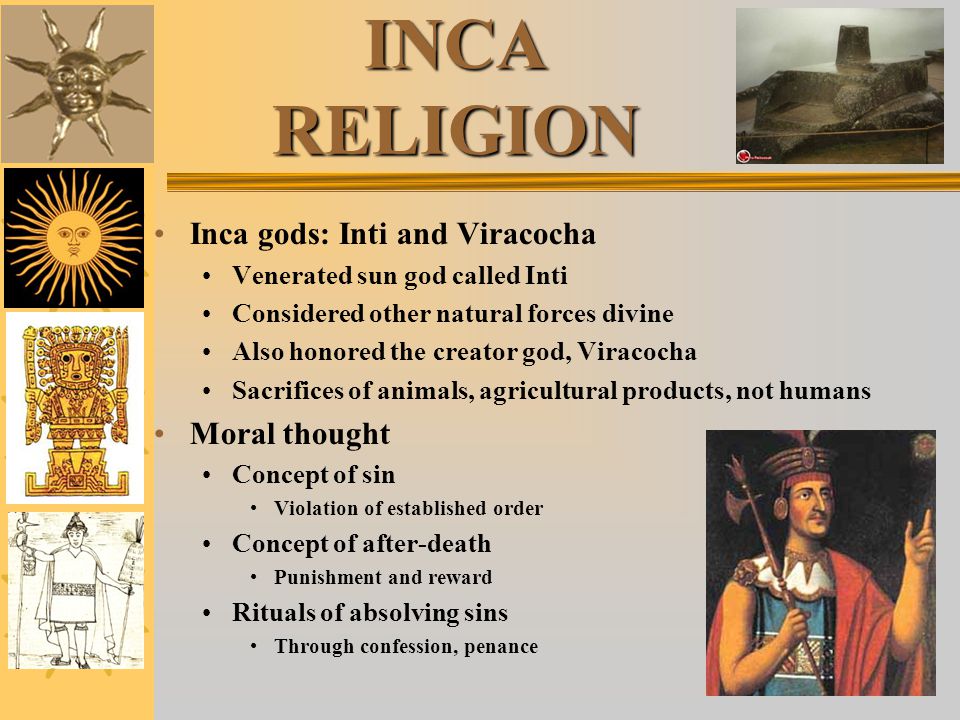 INCA RELIGION

• Inca gods: Inti and Viracocha
  • Venerated sun god called Inti
  • Considered other natural forces divine
  • Also honored the creator god, Viracocha
  • Sacrifices of animals, agricultural products, not humans
• Moral thought
  • Concept of sin
    • Violation of established order
  • Concept of after-death
    • Punishment and reward
  • Rituals of absolving sins
    • Through confession, penance